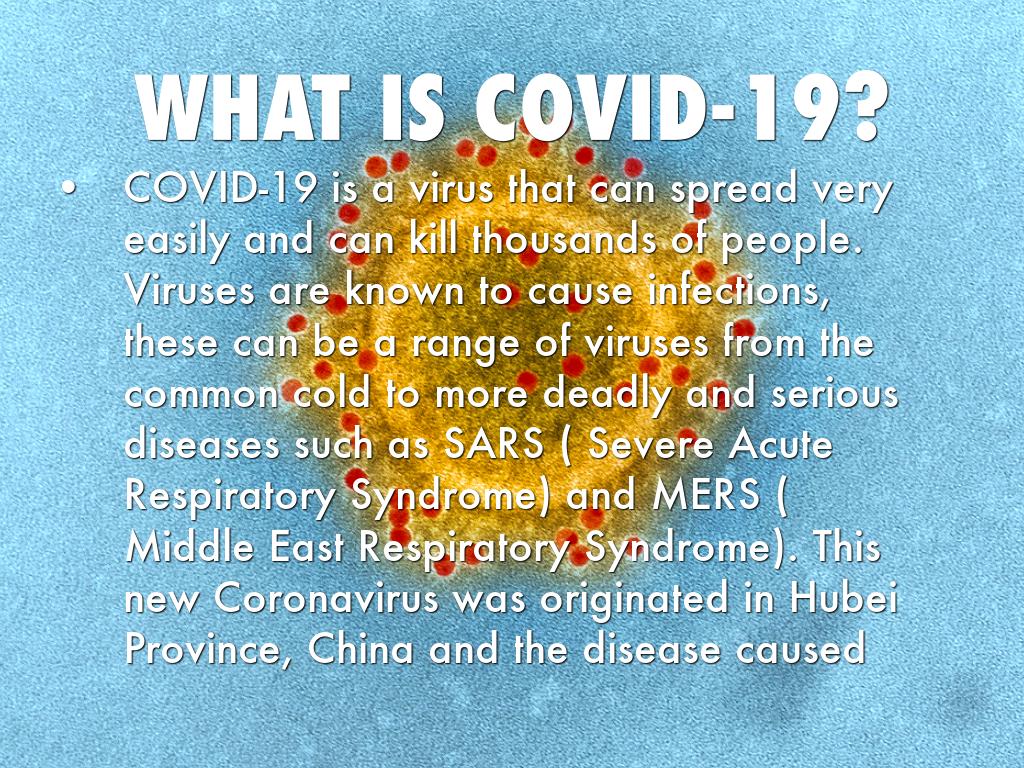 WHAT IS COVID-19?

• COVID-19 is a virus that can spread very easily and can kill thousands of people. Viruses are known to cause infections, these can be a range of viruses from the common cold to more deadly and serious diseases such as SARS ( Severe Acute Respiratory Syndrome) and MERS ( Middle East Respiratory Syndrome). This new Coronavirus was originated in Hubei Province, China and the disease caused